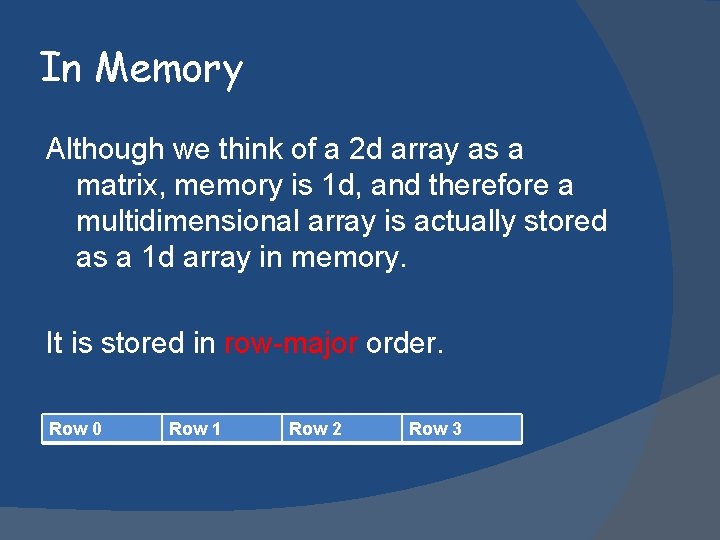 In Memory

Although we think of a 2d array as a matrix, memory is 1d, and therefore a multidimensional array is actually stored as a 1d array in memory.

It is stored in row-major order.

| Row 0 | Row 1 | Row 2 | Row 3 |
|---|---|---|---|